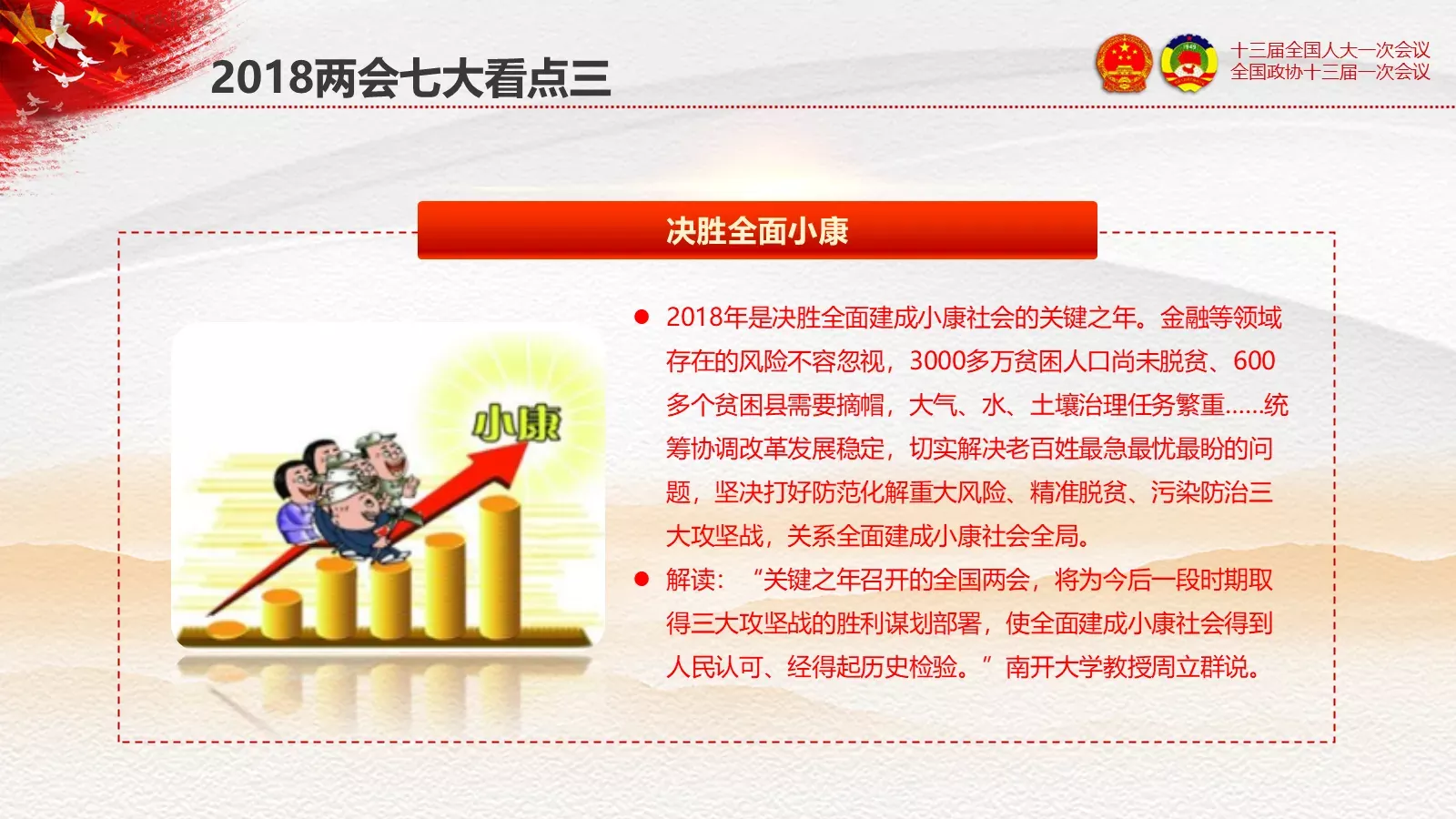 2018两会七大看点三

十三届全国人大一次会议
全国政协十三届一次会议

决胜全面小康

小康

● 2018年是决胜全面建成小康社会的关键之年。金融等领域存在的风险不容忽视，3000多万贫困人口尚未脱贫、600多个贫困县需要摘帽，大气、水、土壤治理任务繁重……统筹协调改革发展稳定，切实解决老百姓最急最忧最盼的问题，坚决打好防范化解重大风险、精准脱贫、污染防治三大攻坚战，关系全面建成小康社会全局。

● 解读：“关键之年召开的全国两会，将为今后一段时期取得三大攻坚战的胜利谋划部署，使全面建成小康社会得到人民认可、经得起历史检验。”南开大学教授周立群说。